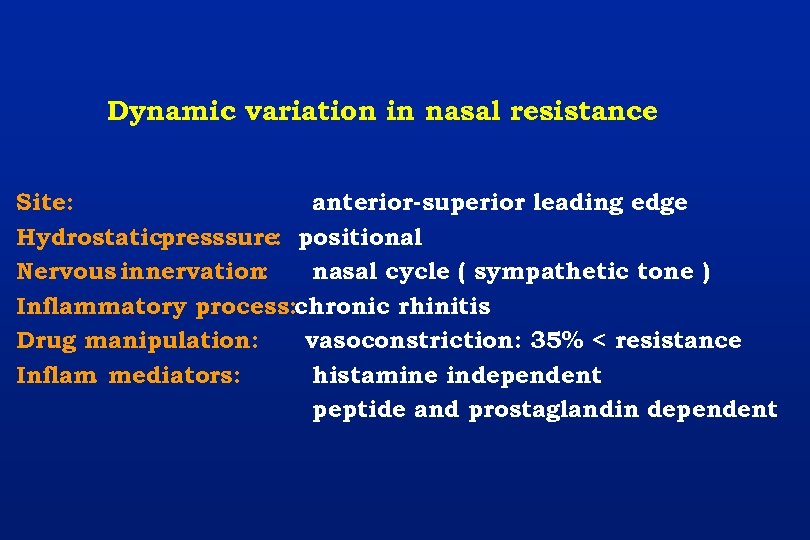 Dynamic variation in nasal resistance

Site: anterior-superior leading edge
Hydrostaticpresssure: positional
Nervous innervation: nasal cycle ( sympathetic tone )
Inflammatory process: chronic rhinitis
Drug manipulation: vasoconstriction: 35% < resistance
Inflam mediators: histamine independent
peptide and prostaglandin dependent